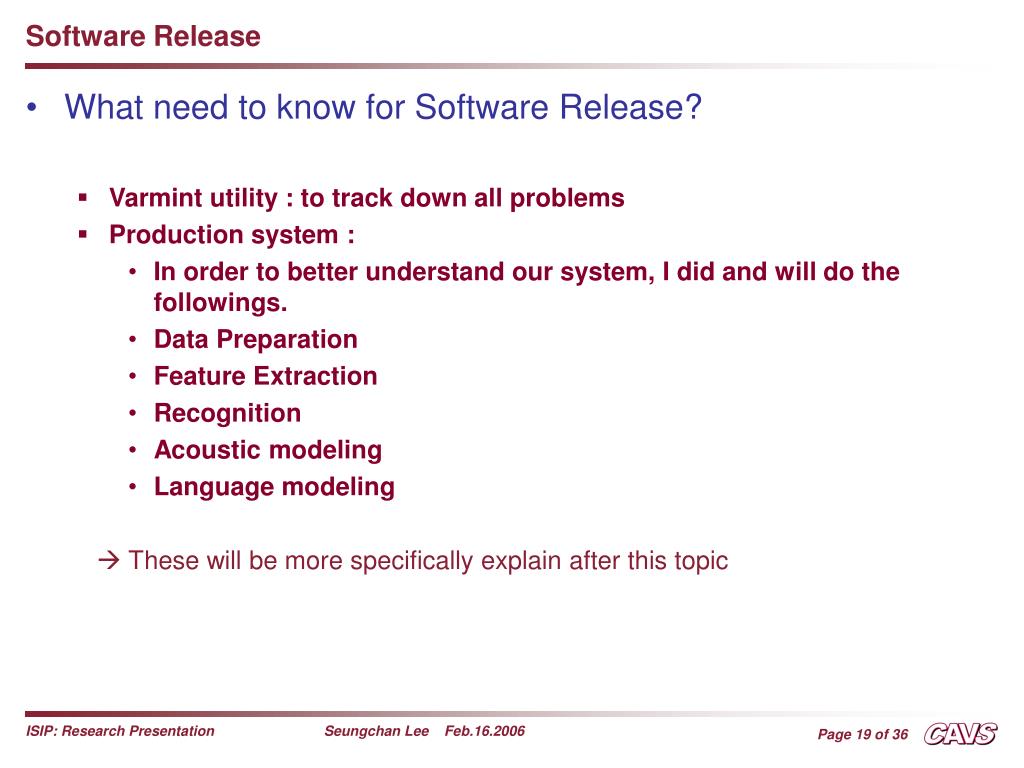 Software Release

• What need to know for Software Release?

▪ Varmint utility : to track down all problems
▪ Production system :
• In order to better understand our system, I did and will do the followings.
• Data Preparation
• Feature Extraction
• Recognition
• Acoustic modeling
• Language modeling

→ These will be more specifically explain after this topic

ISIP: Research Presentation Seungchan Lee Feb.16.2006 Page 19 of 36 CAVS